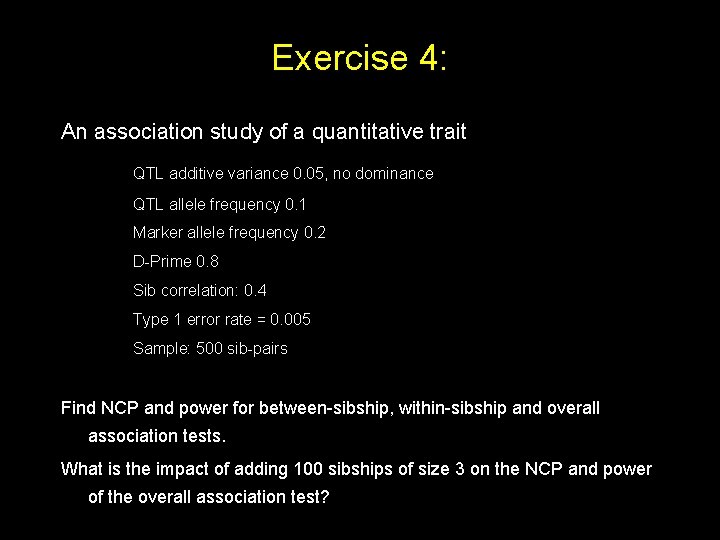 Exercise 4:

An association study of a quantitative trait

QTL additive variance 0.05, no dominance

QTL allele frequency 0.1

Marker allele frequency 0.2

D-Prime 0.8

Sib correlation: 0.4

Type 1 error rate = 0.005

Sample: 500 sib-pairs

Find NCP and power for between-sibship, within-sibship and overall association tests.

What is the impact of adding 100 sibships of size 3 on the NCP and power of the overall association test?